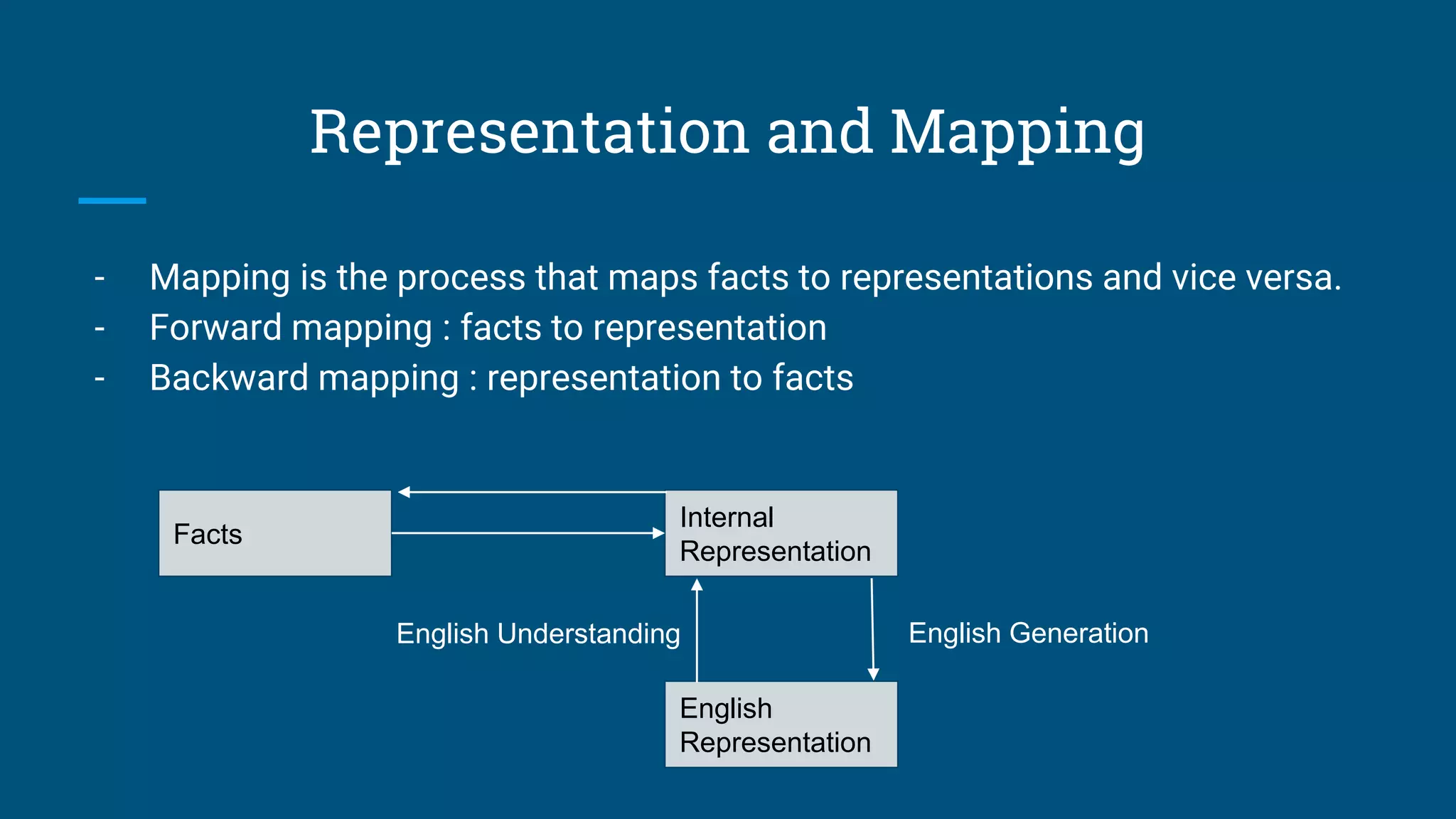 Representation and Mapping

- Mapping is the process that maps facts to representations and vice versa.
- Forward mapping : facts to representation
- Backward mapping : representation to facts

Facts

Internal Representation

English Understanding

English Generation

English Representation